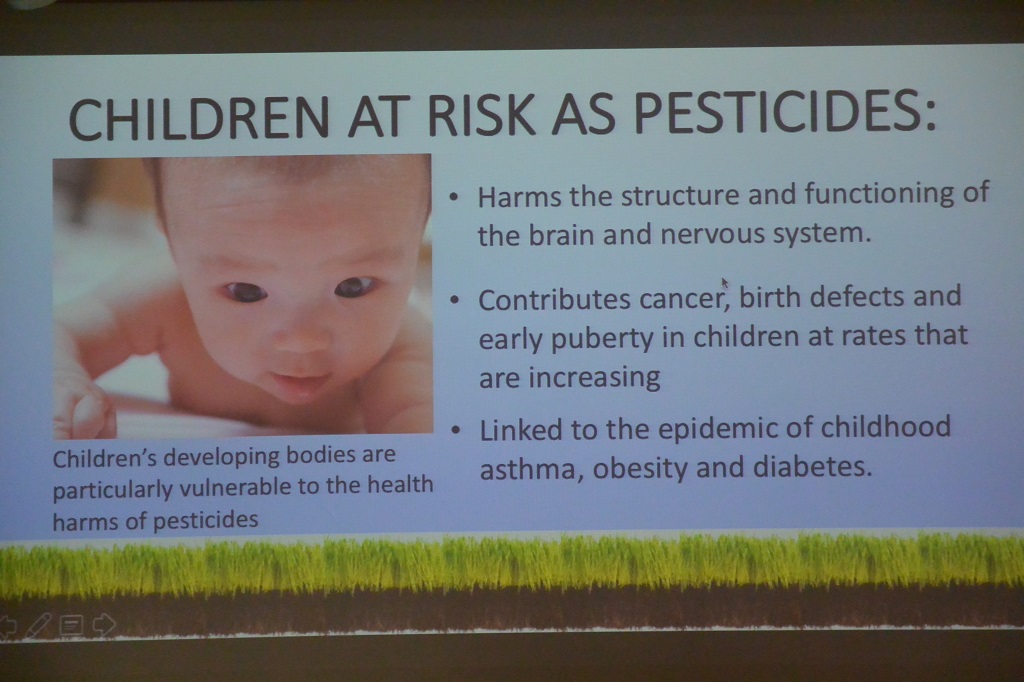 CHILDREN AT RISK AS PESTICIDES:

Children's developing bodies are particularly vulnerable to the health harms of pesticides

• Harms the structure and functioning of the brain and nervous system.

• Contributes cancer, birth defects and early puberty in children at rates that are increasing

• Linked to the epidemic of childhood asthma, obesity and diabetes.